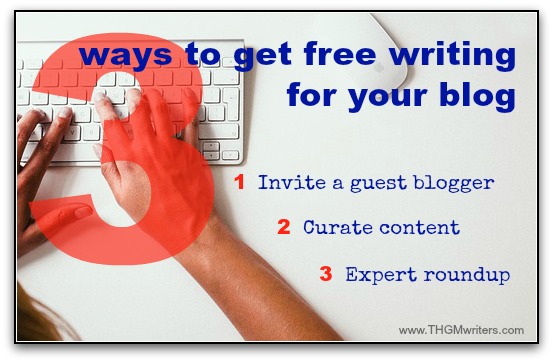 3 ways to get free writing for your blog

1 Invite a guest blogger

2 Curate content

3 Expert roundup

www.THGMwriters.com